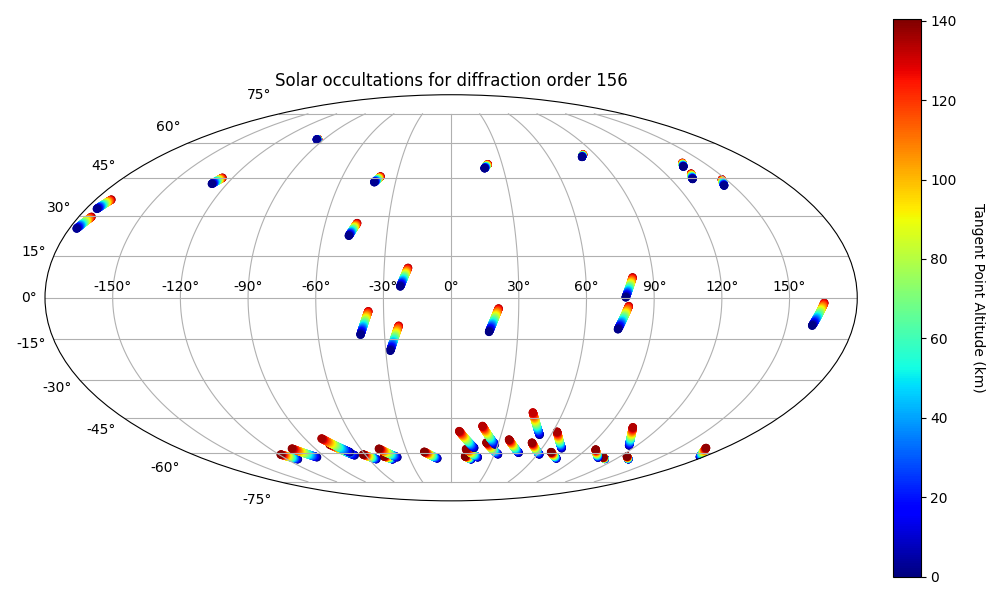 Solar occultations for diffraction order 156

75°
60°
45°
30°
15°
0°
-15°
-30°
-45°
-60°
-75°

-150° -120° -90° -60° -30° 0° 30° 60° 90° 120° 150°

140
120
100
80
60
40
20
0

Tangent Point Altitude (km)